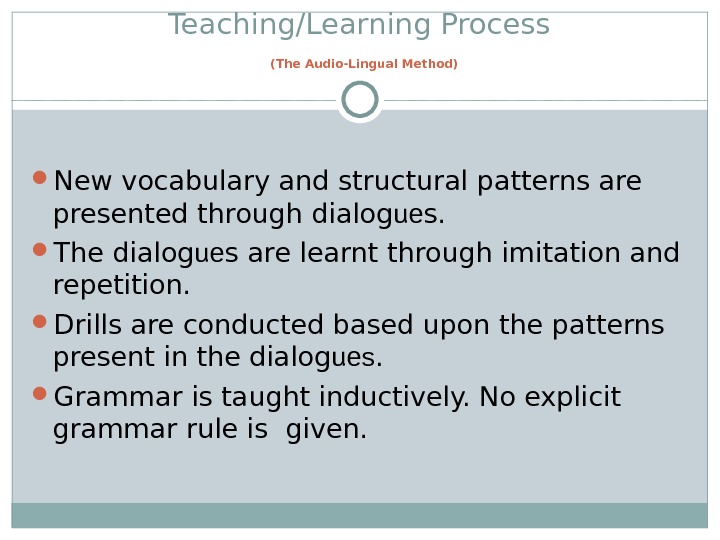 Teaching/Learning Process

(The Audio-Lingual Method)

- New vocabulary and structural patterns are presented through dialogues.
- The dialogues are learnt through imitation and repetition.
- Drills are conducted based upon the patterns present in the dialogues.
- Grammar is taught inductively. No explicit grammar rule is given.